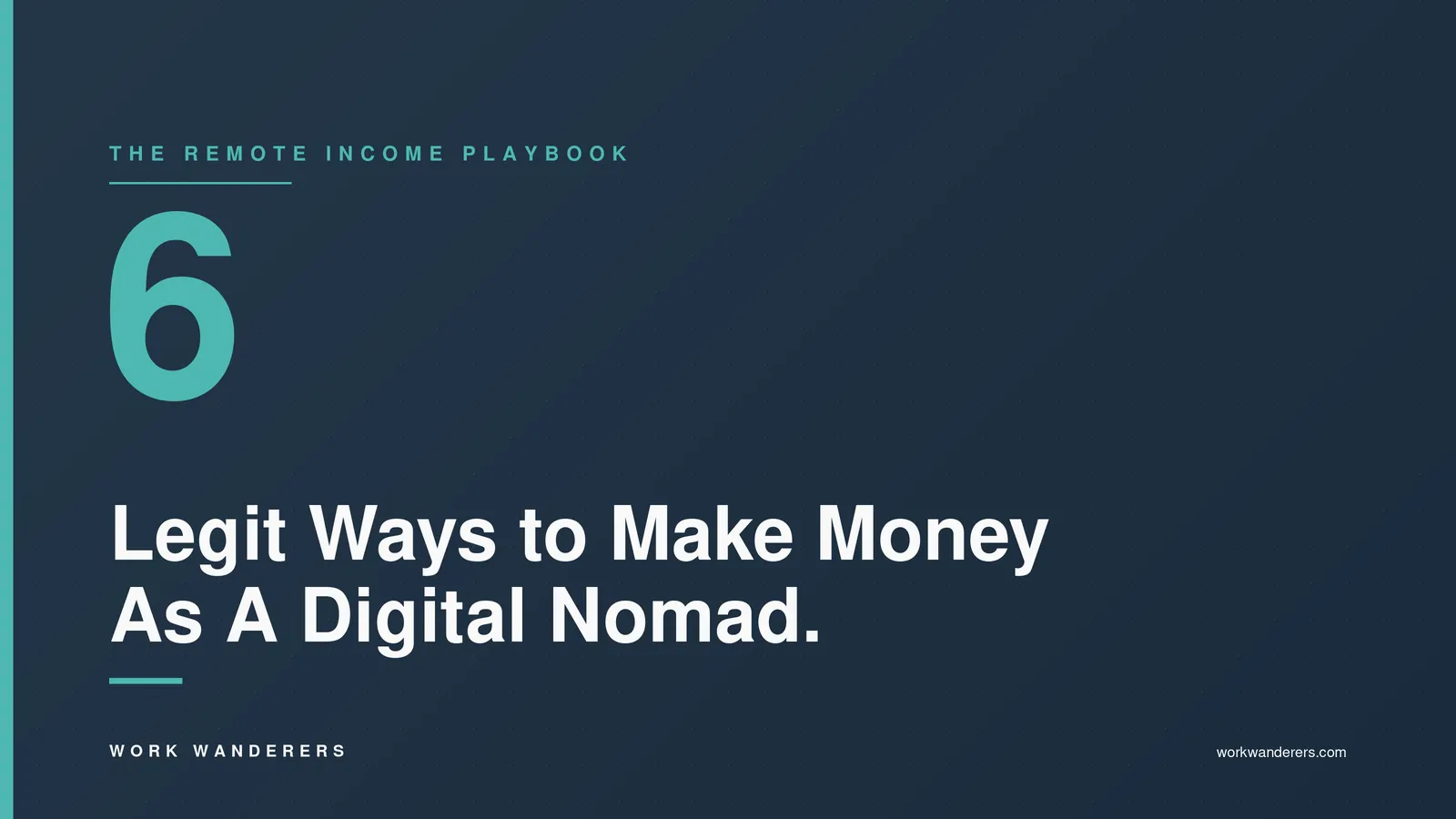 THE REMOTE INCOME PLAYBOOK

6

Legit Ways to Make Money As A Digital Nomad.

WORK WANDERERS

workwanderers.com